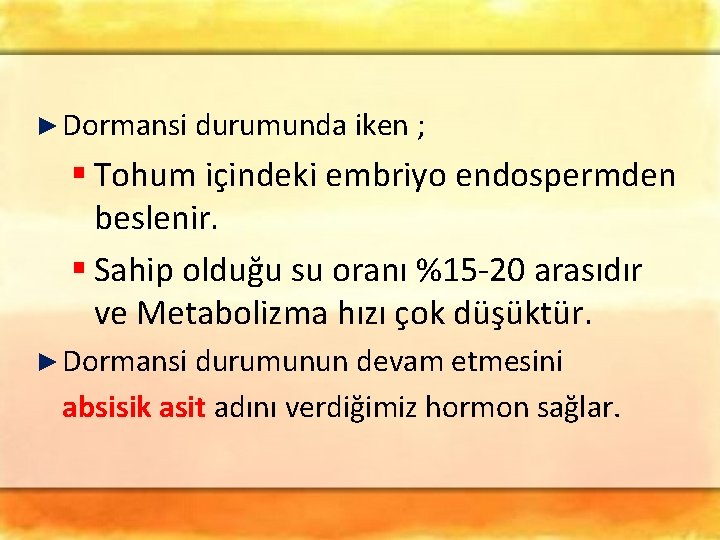 Dormansi durumunda iken ;

Tohum içindeki embriyo endospermden beslenir.

Sahip olduğu su oranı %15-20 arasıdır ve Metabolizma hızı çok düşüktür.

Dormansi durumunun devam etmesini absisik asit adını verdiğimiz hormon sağlar.